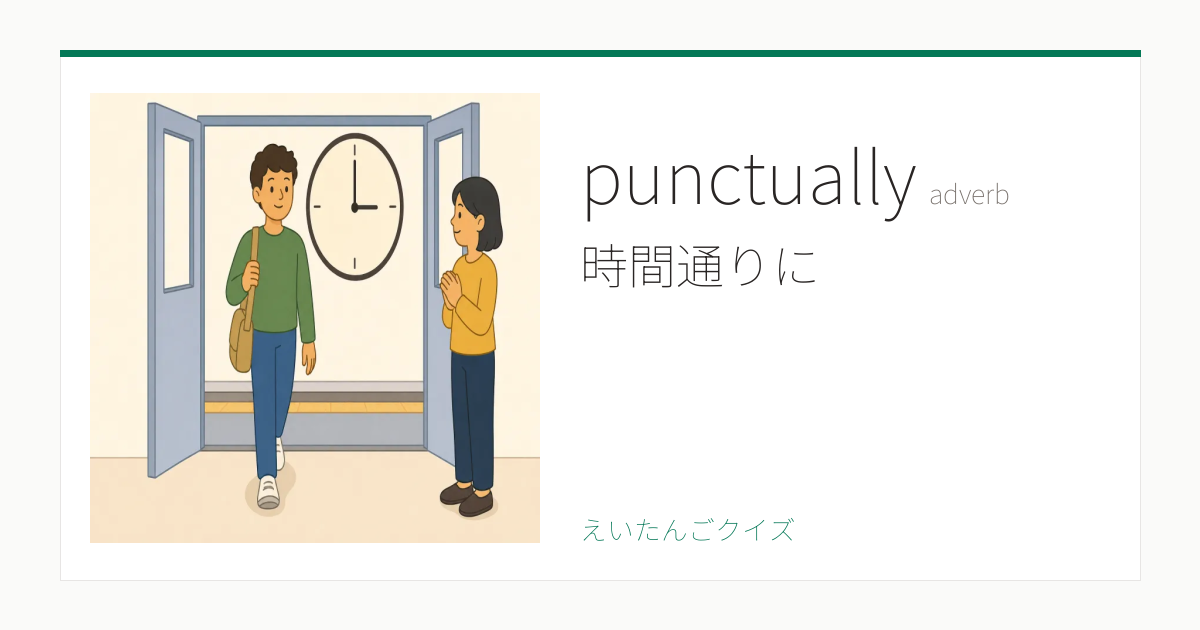 punctually adverb
時間通りに

えいたんごクイズ